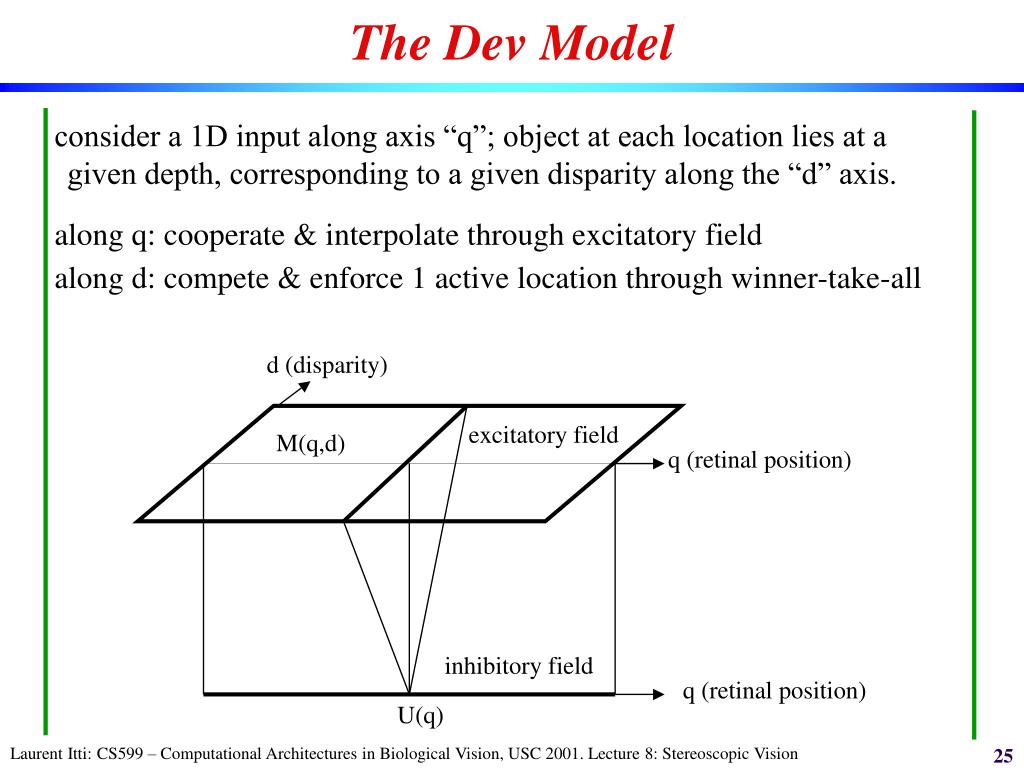 The Dev Model

consider a 1D input along axis “q”; object at each location lies at a given depth, corresponding to a given disparity along the “d” axis.

along q: cooperate & interpolate through excitatory field

along d: compete & enforce 1 active location through winner-take-all

d (disparity)

M(q,d)

excitatory field

q (retinal position)

inhibitory field

q (retinal position)

U(q)

Laurent Itti: CS599 – Computational Architectures in Biological Vision, USC 2001. Lecture 8: Stereoscopic Vision

25